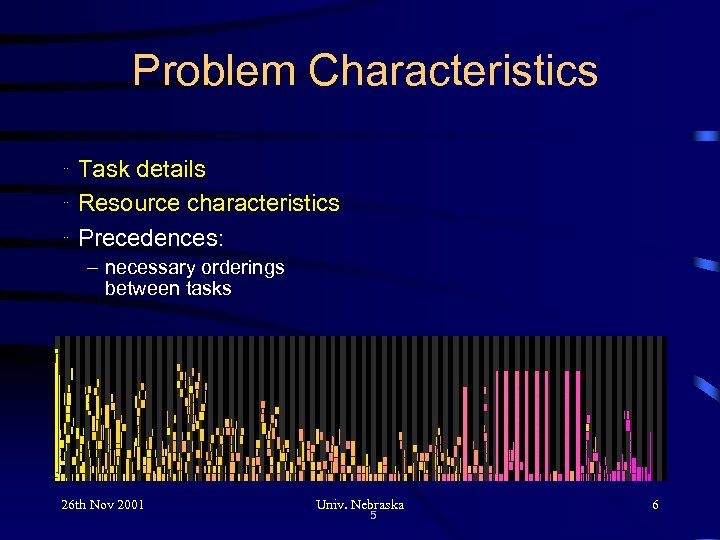 Problem Characteristics

¨ Task details
¨ Resource characteristics
¨ Precedences:
– necessary orderings between tasks

26th Nov 2001
Univ. Nebraska
5
6